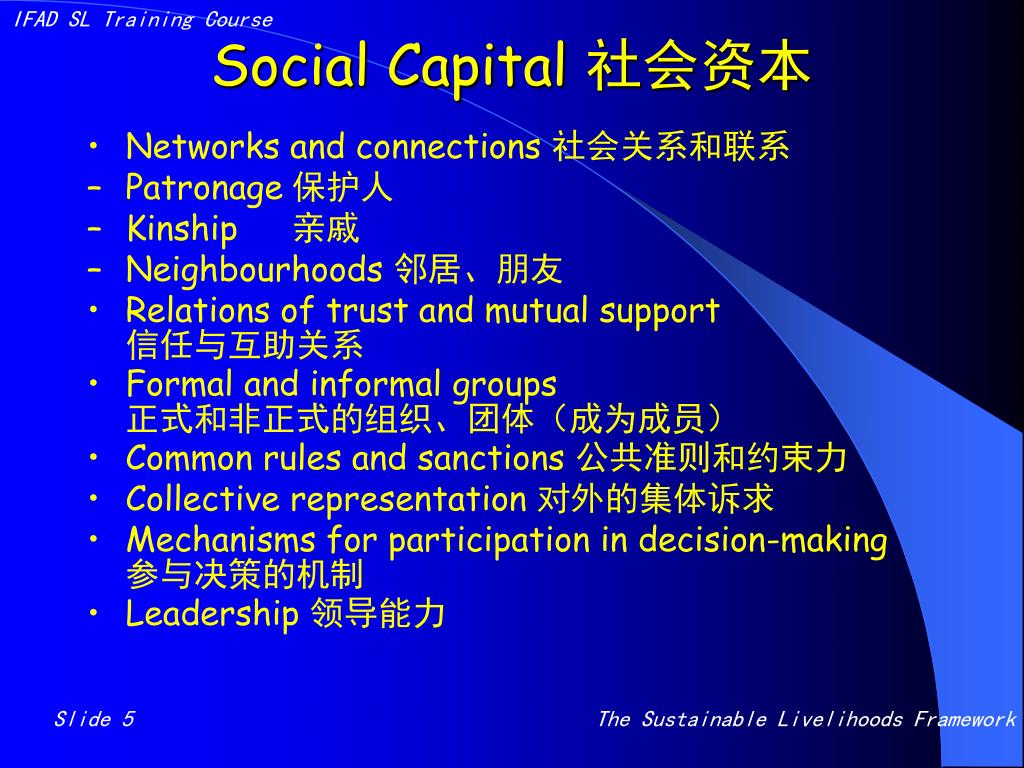 IFAD SL Training Course

Social Capital 社会资本

• Networks and connections 社会关系和联系
– Patronage 保护人
– Kinship 亲戚
– Neighbourhoods 邻居、朋友
• Relations of trust and mutual support 信任与互助关系
• Formal and informal groups 正式和非正式的组织、团体（成为成员）
• Common rules and sanctions 公共准则和约束力
• Collective representation 对外的集体诉求
• Mechanisms for participation in decision-making 参与决策的机制
• Leadership 领导能力

Slide 5

The Sustainable Livelihoods Framework